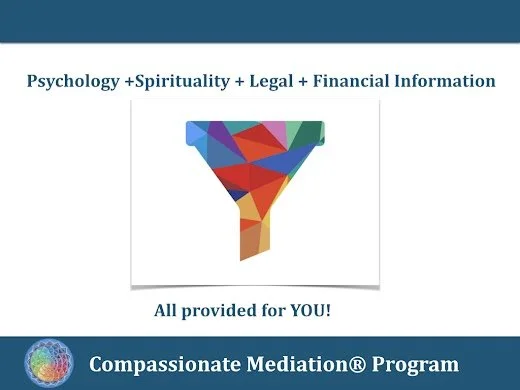 Psychology +Spirituality + Legal + Financial Information

All provided for YOU!

Compassionate Mediation® Program